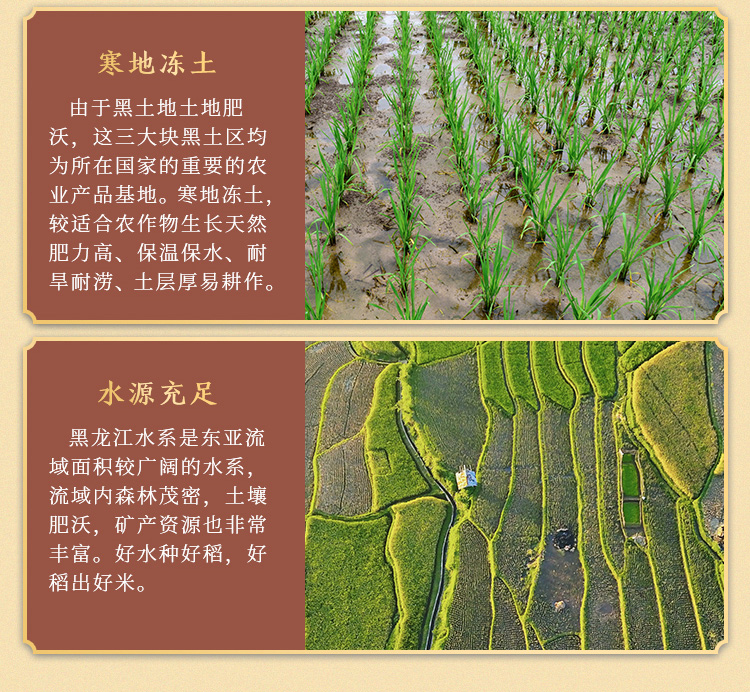 寒地冻土

由于黑土地土地肥沃，这三大块黑土区均为所在国家的重要的农业产品基地。寒地冻土，较适合农作物生长天然肥力高、保温保水、耐旱耐涝、土层厚易耕作。

水源充足

黑龙江水系是东亚流域面积较广阔的水系，流域内森林茂密，土壤肥沃，矿产资源也非常丰富。好水种好稻，好稻出好米。